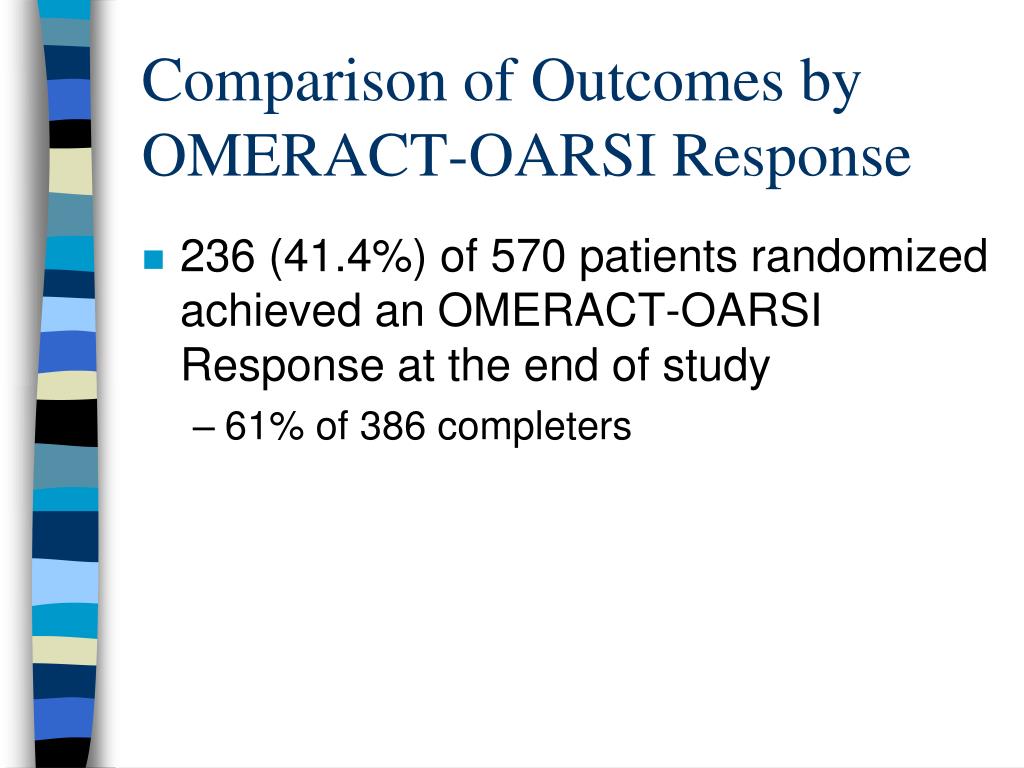 Comparison of Outcomes by OMERACT-OARSI Response

236 (41.4%) of 570 patients randomized achieved an OMERACT-OARSI Response at the end of study

– 61% of 386 completers